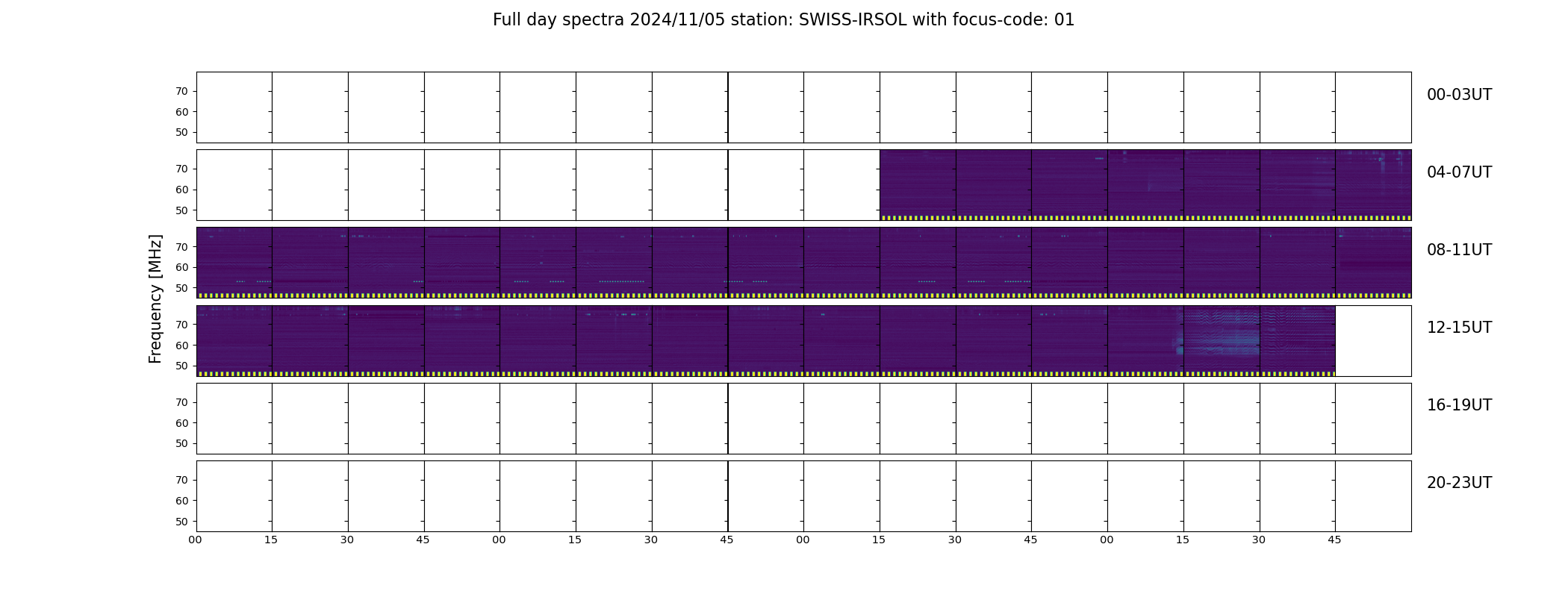 Full day spectra 2024/11/05 station: SWISS-IRSOL with focus-code: 01

Frequency [MHz]

70
60
50
00-03UT

70
60
50
04-07UT

70
60
50
08-11UT

70
60
50
12-15UT

70
60
50
16-19UT

70
60
50
20-23UT

00 15 30 45 00 15 30 45 00 15 30 45 00 15 30 45